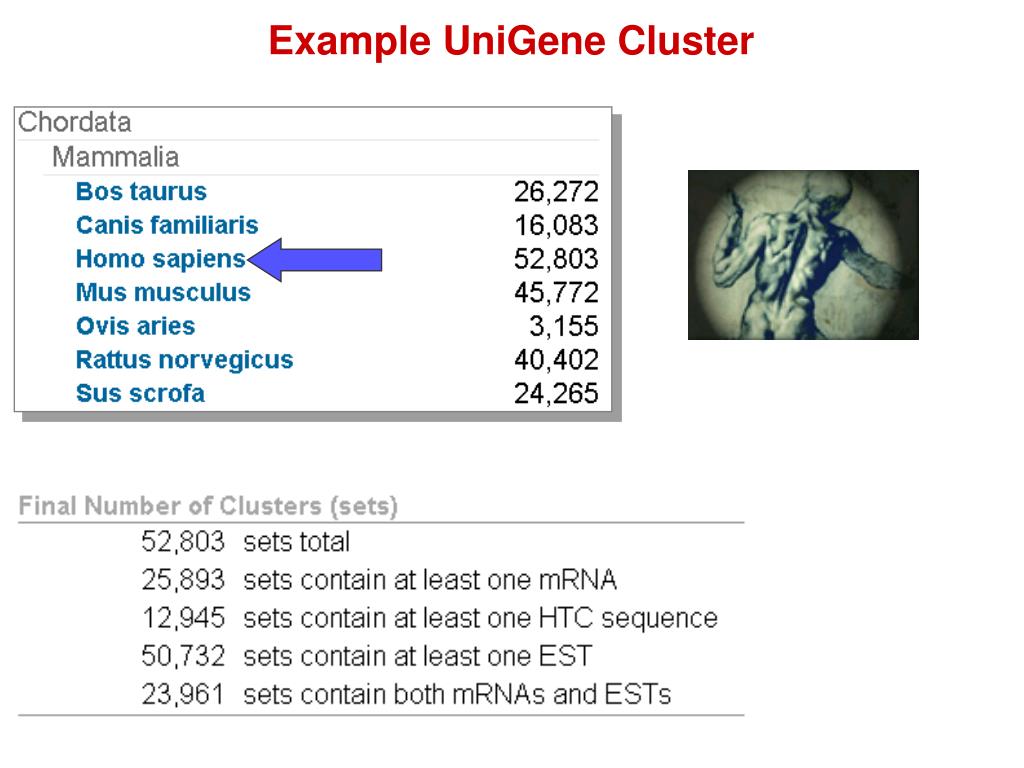 Example UniGene Cluster

Chordata

Mammalia

| | |
|---|---|
| Bos taurus | 26,272 |
| Canis familiaris | 16,083 |
| Homo sapiens | 52,803 |
| Mus musculus | 45,772 |
| Ovis aries | 3,155 |
| Rattus norvegicus | 40,402 |
| Sus scrofa | 24,265 |

Final Number of Clusters (sets)

| | |
|---|---|
| 52,803 | sets total |
| 25,893 | sets contain at least one mRNA |
| 12,945 | sets contain at least one HTC sequence |
| 50,732 | sets contain at least one EST |
| 23,961 | sets contain both mRNAs and ESTs |